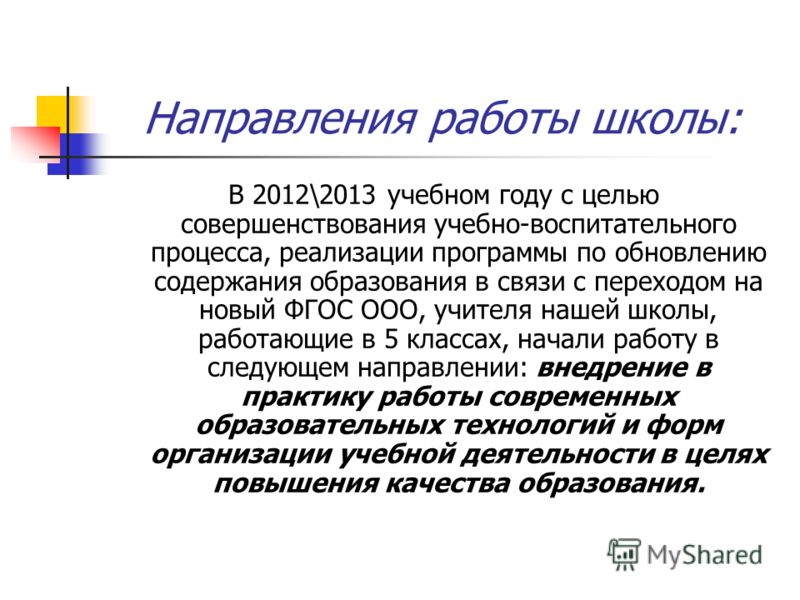 Направления работы школы:

В 2012\2013 учебном году с целью совершенствования учебно-воспитательного процесса, реализации программы по обновлению содержания образования в связи с переходом на новый ФГОС ООО, учителя нашей школы, работающие в 5 классах, начали работу в следующем направлении: внедрение в практику работы современных образовательных технологий и форм организации учебной деятельности в целях повышения качества образования.

MyShared